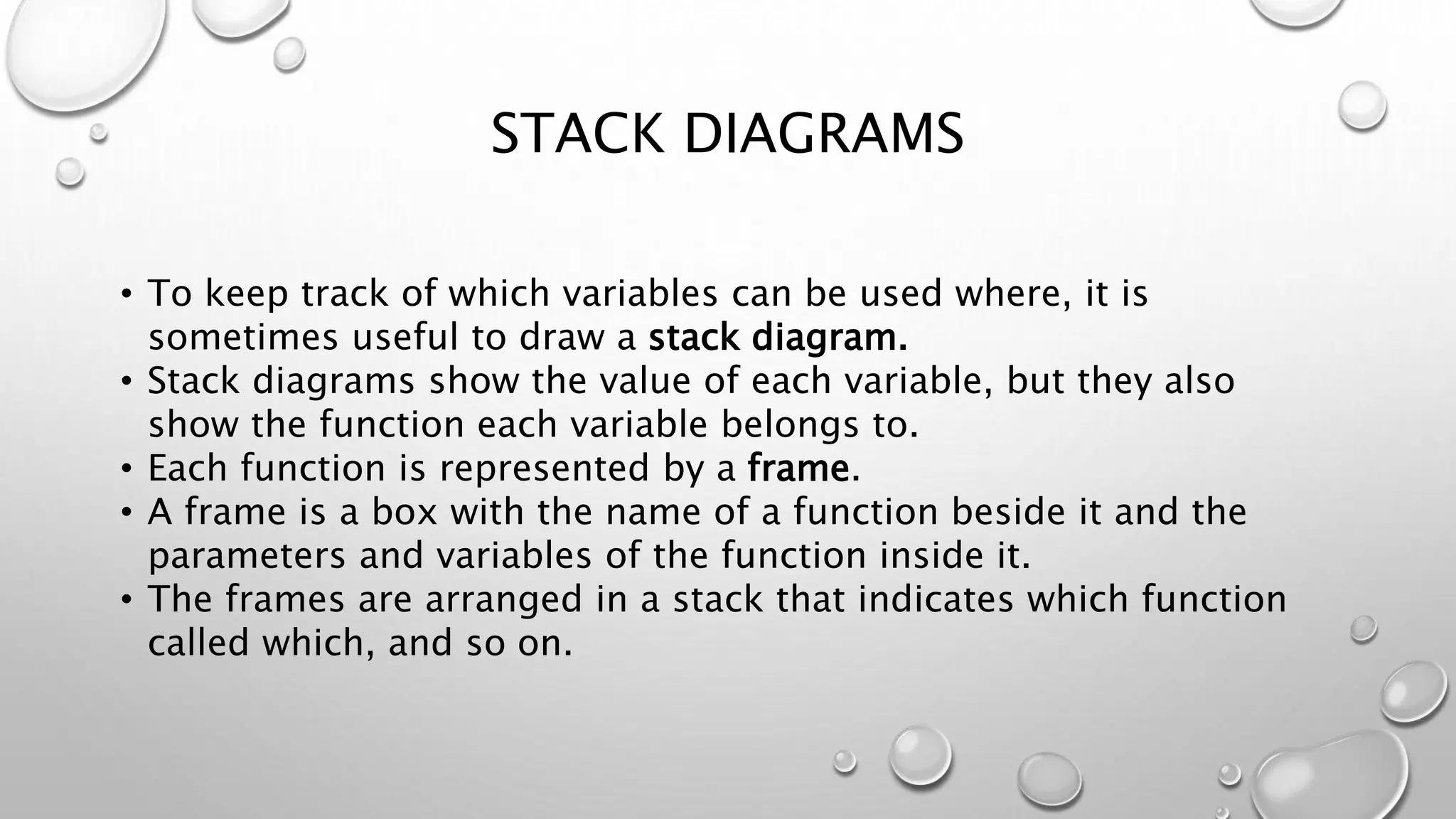 STACK DIAGRAMS

• To keep track of which variables can be used where, it is sometimes useful to draw a stack diagram.
• Stack diagrams show the value of each variable, but they also show the function each variable belongs to.
• Each function is represented by a frame.
• A frame is a box with the name of a function beside it and the parameters and variables of the function inside it.
• The frames are arranged in a stack that indicates which function called which, and so on.